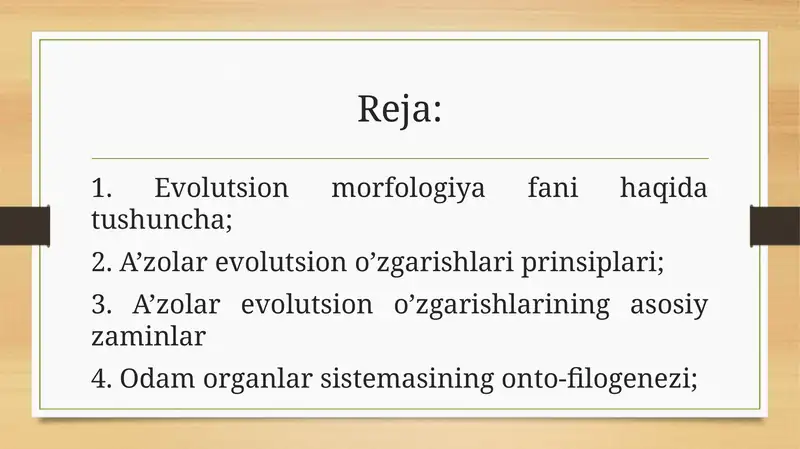 Reja:

1. Evolutsion morfologiya fani haqida tushuncha;

2. A’zolar evolutsion o’zgarishlari prinsiplari;

3. A’zolar evolutsion o’zgarishlarining asosiy zaminlar

4. Odam organlar sistemasining onto-filogenezi;